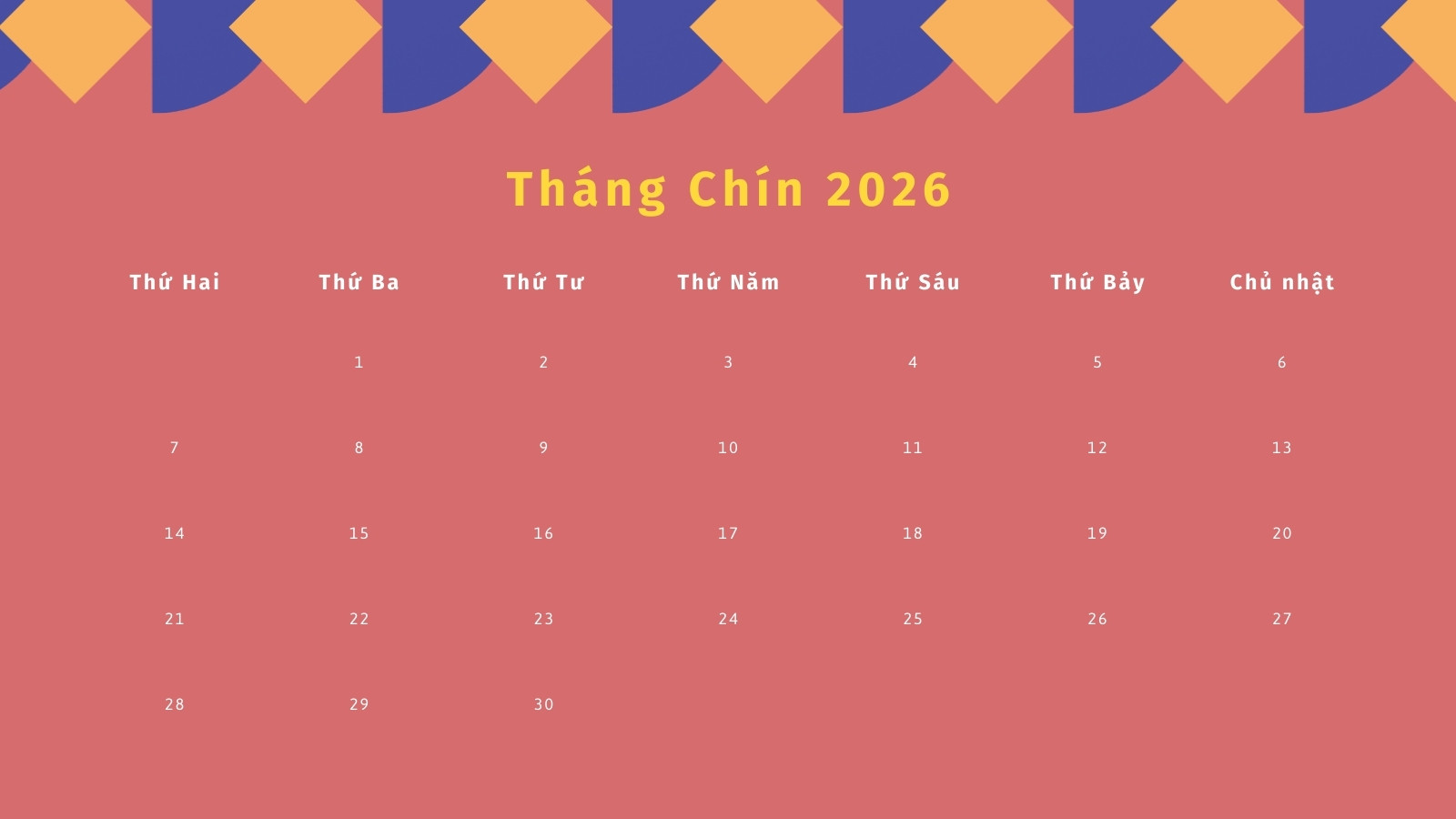 Tháng Chín 2026

| Thứ Hai | Thứ Ba | Thứ Tư | Thứ Năm | Thứ Sáu | Thứ Bảy | Chủ nhật |
|---|---|---|---|---|---|---|
| | 1 | 2 | 3 | 4 | 5 | 6 |
| 7 | 8 | 9 | 10 | 11 | 12 | 13 |
| 14 | 15 | 16 | 17 | 18 | 19 | 20 |
| 21 | 22 | 23 | 24 | 25 | 26 | 27 |
| 28 | 29 | 30 | | | | |